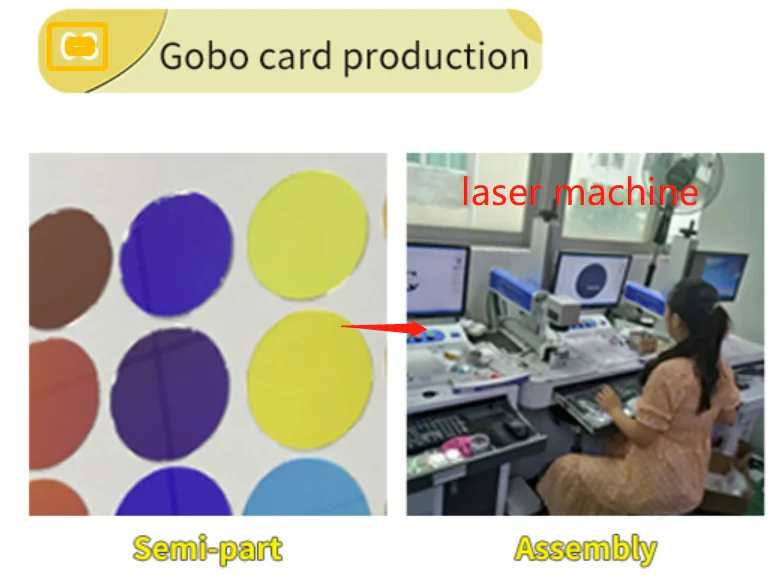 Gobo card production

laser machine

Semi-part

Assembly